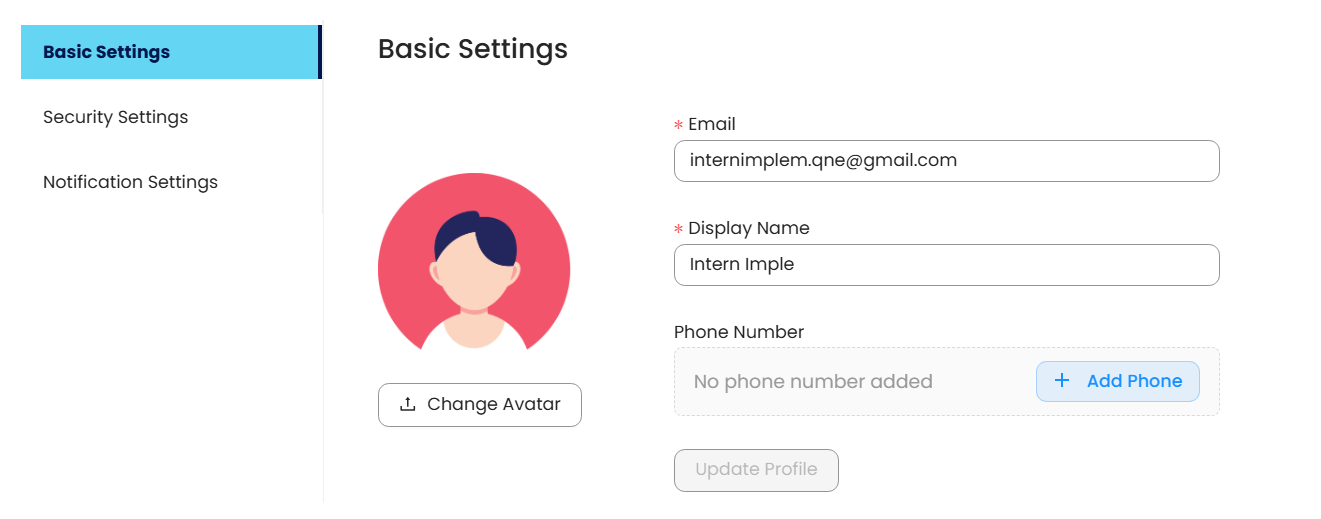 Basic Settings

Security Settings

Notification Settings

Basic Settings

Change Avatar

* Email
internimplem.qne@gmail.com

* Display Name
Intern Imple

Phone Number
No phone number added
+ Add Phone

Update Profile